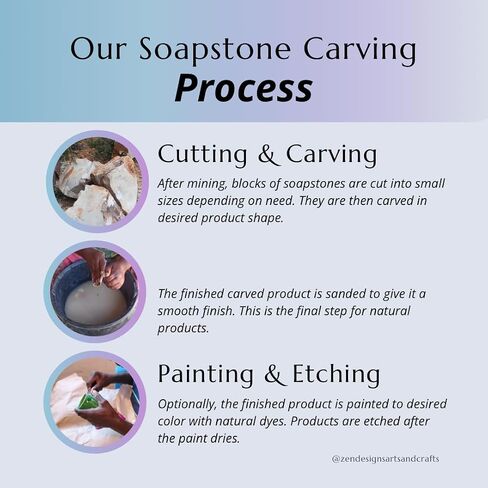 Our Soapstone Carving
Process

Cutting & Carving

After mining, blocks of soapstones are cut into small sizes depending on need. They are then carved in desired product shape.

The finished carved product is sanded to give it a smooth finish. This is the final step for natural products.

Painting & Etching

Optionally, the finished product is painted to desired color with natural dyes. Products are etched after the paint dries.

@zendesignsartsandcrafts